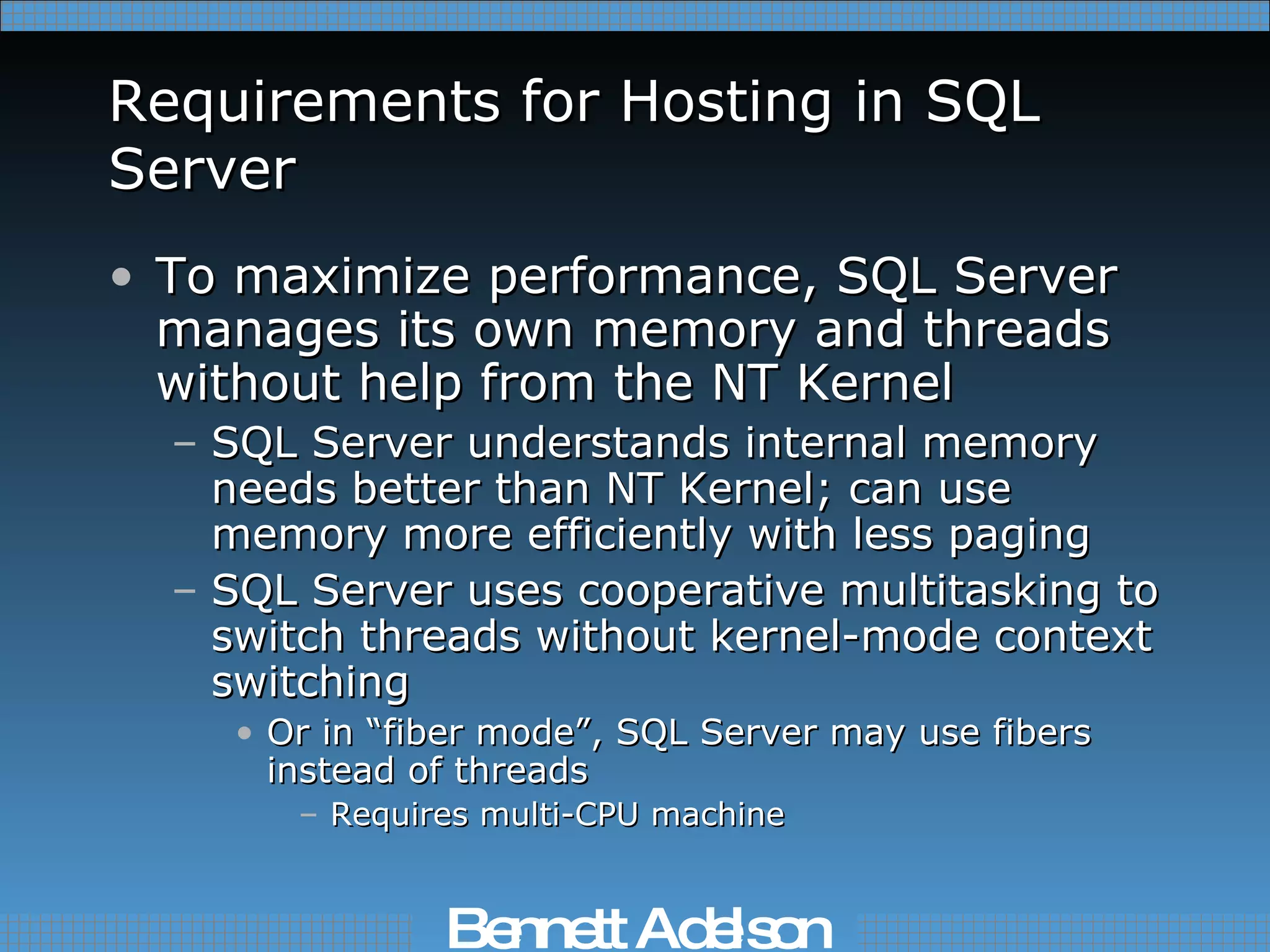 Requirements for Hosting in SQL Server

• To maximize performance, SQL Server manages its own memory and threads without help from the NT Kernel
– SQL Server understands internal memory needs better than NT Kernel; can use memory more efficiently with less paging
– SQL Server uses cooperative multitasking to switch threads without kernel-mode context switching
• Or in “fiber mode”, SQL Server may use fibers instead of threads
– Requires multi-CPU machine

Bennett Adelson